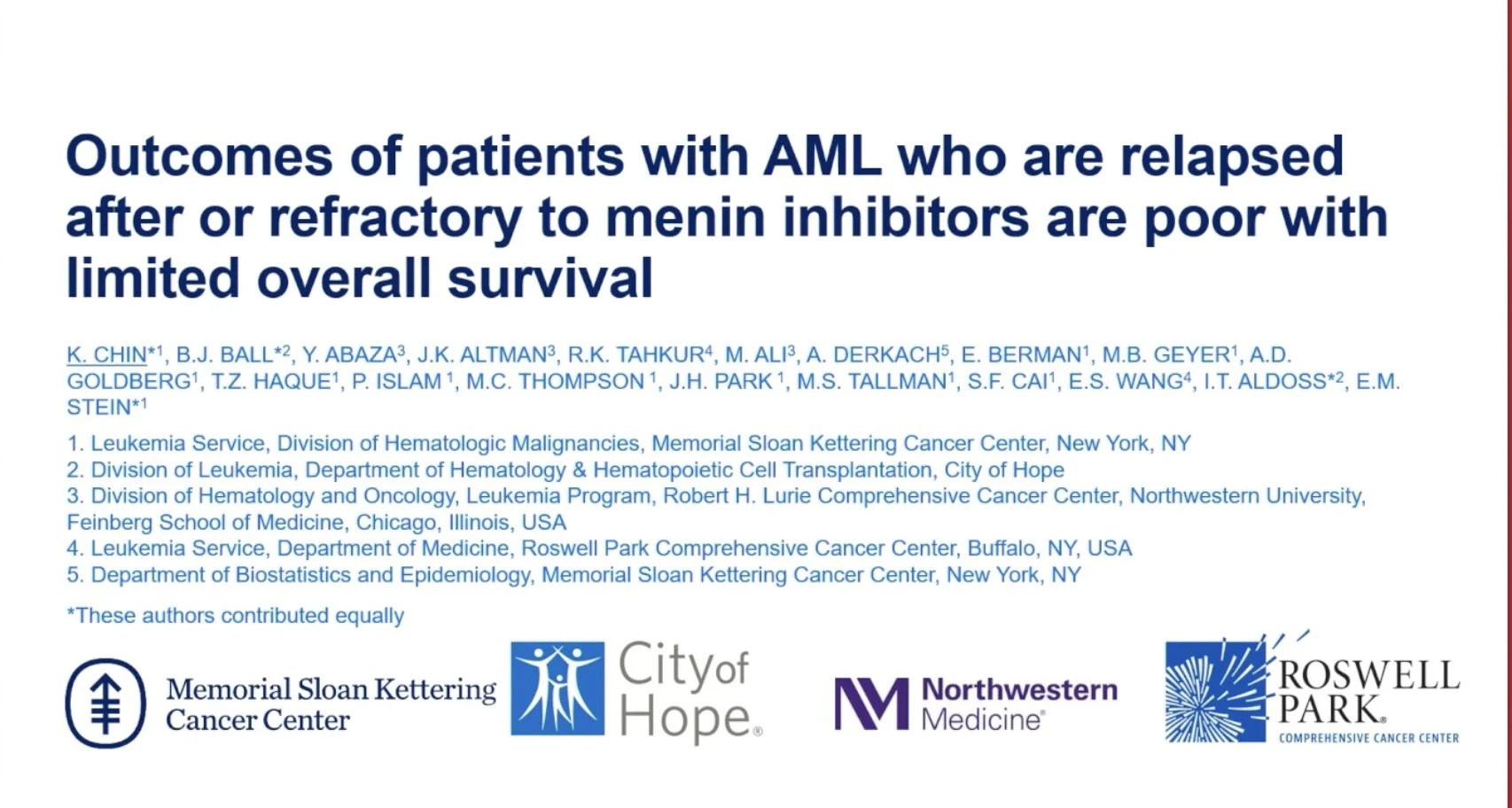 Outcomes of patients with AML who are relapsed after or refractory to menin inhibitors are poor with limited overall survival

K. CHIN$^{*1}$, B.J. BALL$^{*2}$, Y. ABAZA$^{3}$, J.K. ALTMAN$^{3}$, R.K. TAHKUR$^{4}$, M. ALI$^{3}$, A. DERKACH$^{5}$, E. BERMAN$^{1}$, M.B. GEYER$^{1}$, A.D. GOLDBERG$^{1}$, T.Z. HAQUE$^{1}$, P. ISLAM $^{1}$, M.C. THOMPSON $^{1}$, J.H. PARK $^{1}$, M.S. TALLMAN$^{1}$, S.F. CAI$^{1}$, E.S. WANG$^{4}$, I.T. ALDOSS$^{*2}$, E.M. STEIN$^{*1}$

1. Leukemia Service, Division of Hematologic Malignancies, Memorial Sloan Kettering Cancer Center, New York, NY
2. Division of Leukemia, Department of Hematology & Hematopoietic Cell Transplantation, City of Hope
3. Division of Hematology and Oncology, Leukemia Program, Robert H. Lurie Comprehensive Cancer Center, Northwestern University, Feinberg School of Medicine, Chicago, Illinois, USA
4. Leukemia Service, Department of Medicine, Roswell Park Comprehensive Cancer Center, Buffalo, NY, USA
5. Department of Biostatistics and Epidemiology, Memorial Sloan Kettering Cancer Center, New York, NY

*These authors contributed equally

Memorial Sloan Kettering Cancer Center

City of Hope®

Northwestern Medicine®

ROSWELL PARK® COMPREHENSIVE CANCER CENTER